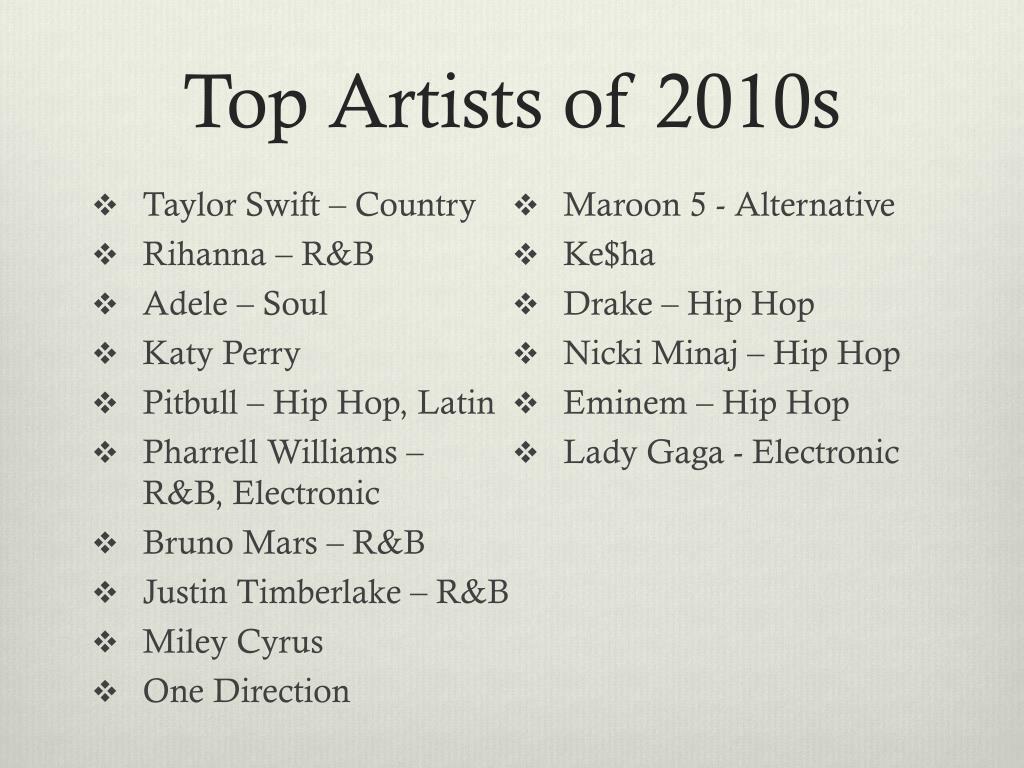 Top Artists of 2010s

❖ Taylor Swift – Country
❖ Rihanna – R&B
❖ Adele – Soul
❖ Katy Perry
❖ Pitbull – Hip Hop, Latin
❖ Pharrell Williams – R&B, Electronic
❖ Bruno Mars – R&B
❖ Justin Timberlake – R&B
❖ Miley Cyrus
❖ One Direction

❖ Maroon 5 - Alternative
❖ Ke\$ha
❖ Drake – Hip Hop
❖ Nicki Minaj – Hip Hop
❖ Eminem – Hip Hop
❖ Lady Gaga - Electronic